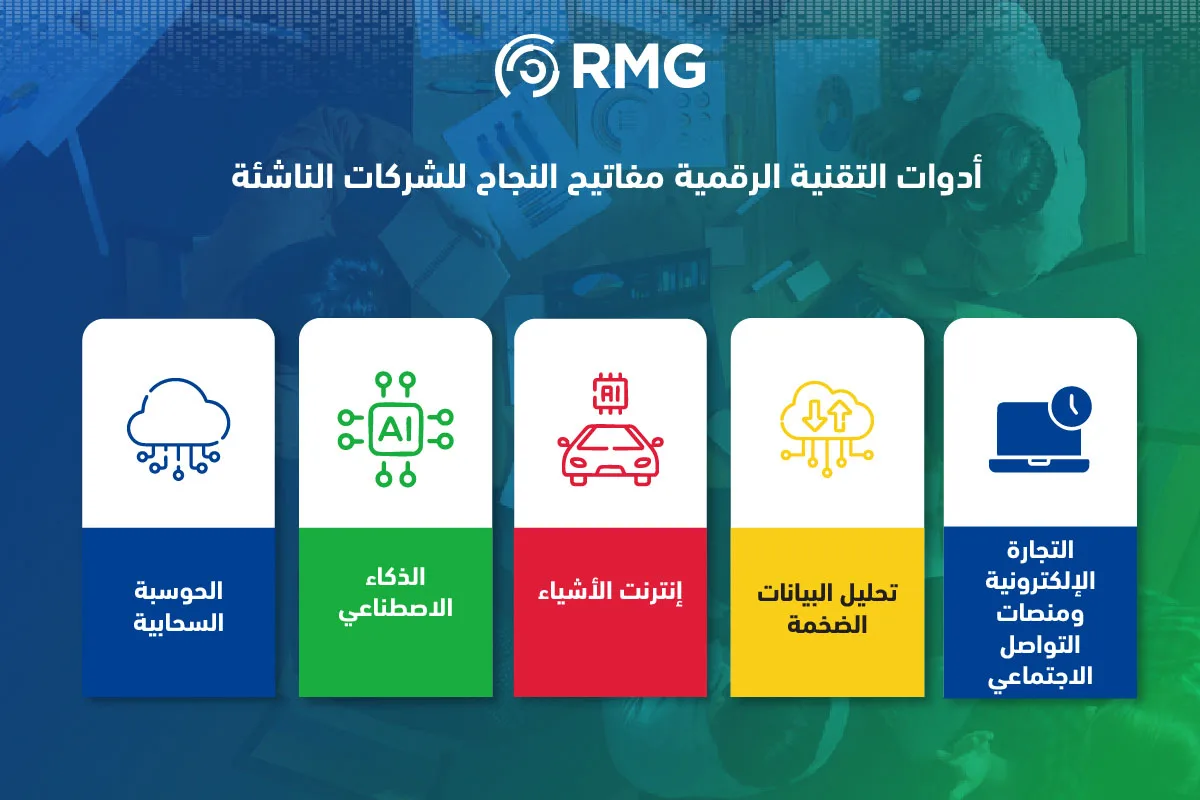 RMG

أدوات التقنية الرقمية مفاتيح النجاح للشركات الناشئة

التجارة الإلكترونية ومنصات التواصل الاجتماعي

تحليل البيانات الضخمة

AI
إنترنت الأشياء

AI
الذكاء الاصطناعي

الحوسبة السحابية